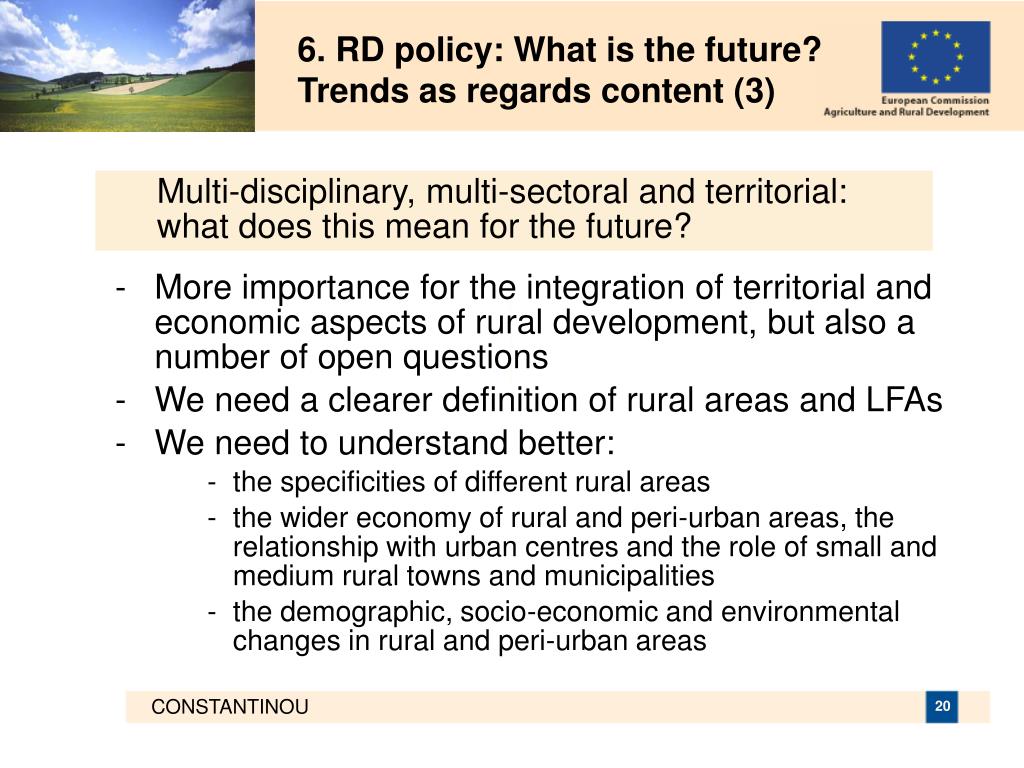 6. RD policy: What is the future?
Trends as regards content (3)

European Commission
Agriculture and Rural Development

Multi-disciplinary, multi-sectoral and territorial: what does this mean for the future?

- More importance for the integration of territorial and economic aspects of rural development, but also a number of open questions
- We need a clearer definition of rural areas and LFAs
- We need to understand better:
  - the specificities of different rural areas
  - the wider economy of rural and peri-urban areas, the relationship with urban centres and the role of small and medium rural towns and municipalities
  - the demographic, socio-economic and environmental changes in rural and peri-urban areas

CONSTANTINOU

20